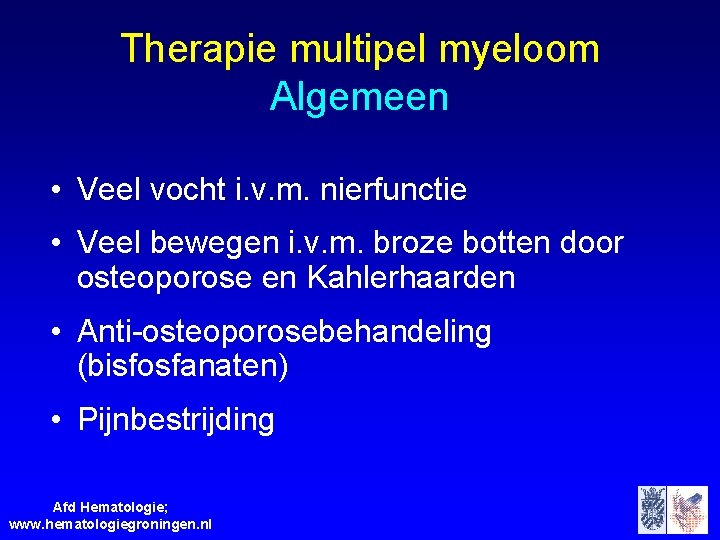 Therapie multipel myeloom
Algemeen

• Veel vocht i.v.m. nierfunctie
• Veel bewegen i.v.m. broze botten door osteoporose en Kahlerhaarden
• Anti-osteoporosebehandeling (bisfosfanaten)
• Pijnbestrijding

Afd Hematologie;
www.hematologiegroningen.nl